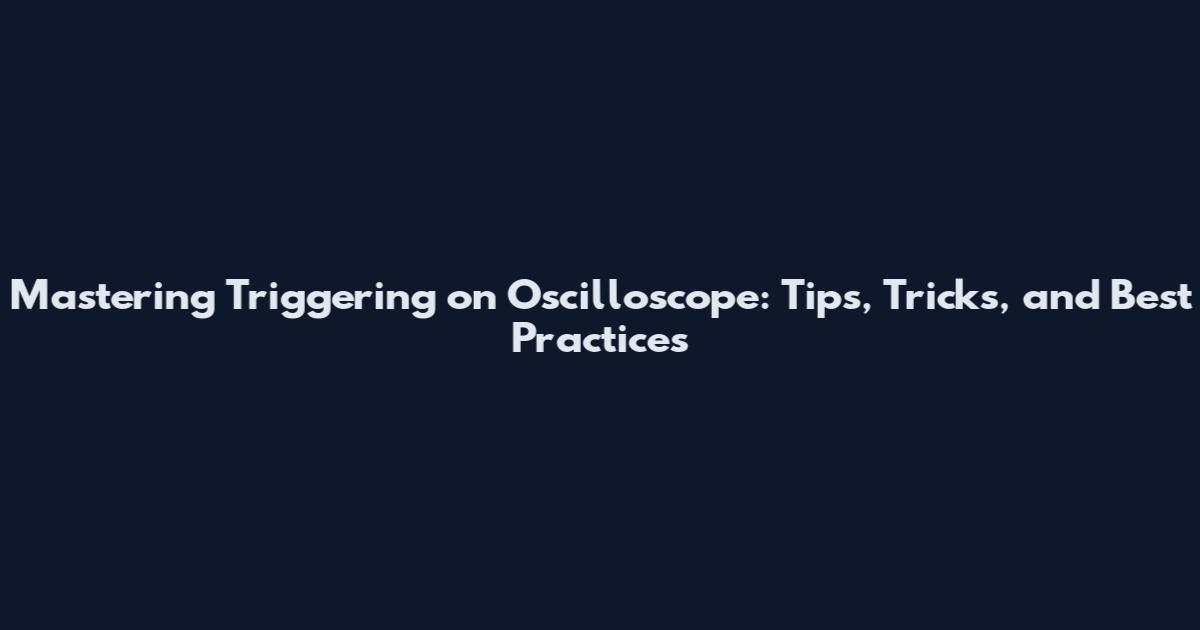 Mastering Triggering on Oscilloscope: Tips, Tricks, and Best Practices